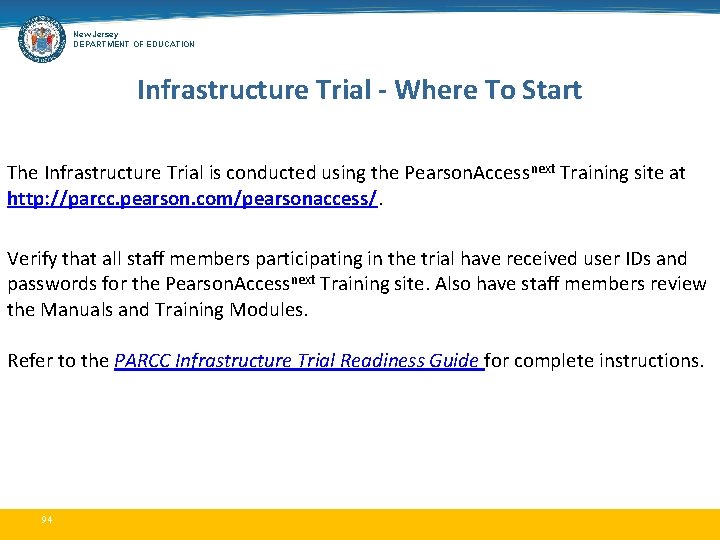 New Jersey
DEPARTMENT OF EDUCATION

Infrastructure Trial - Where To Start

The Infrastructure Trial is conducted using the PearsonAccess$^{next}$ Training site at http://parcc.pearson.com/pearsonaccess/.

Verify that all staff members participating in the trial have received user IDs and passwords for the PearsonAccess$^{next}$ Training site. Also have staff members review the Manuals and Training Modules.

Refer to the PARCC Infrastructure Trial Readiness Guide for complete instructions.

94